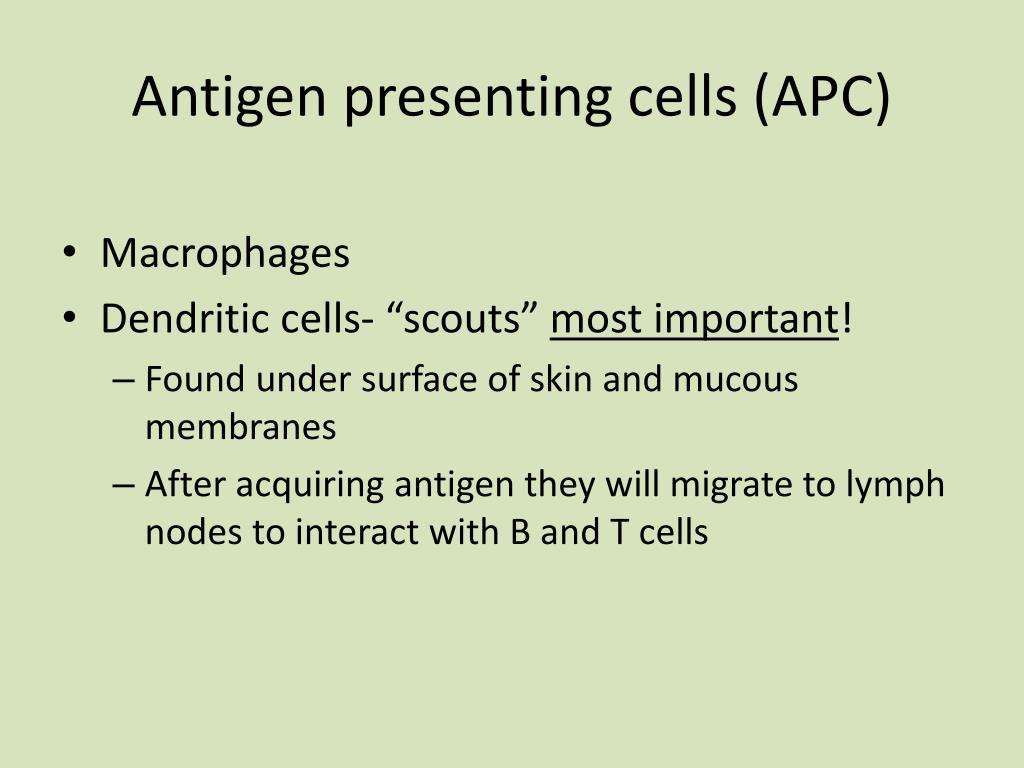 Antigen presenting cells (APC)

• Macrophages
• Dendritic cells- “scouts” most important!
– Found under surface of skin and mucous membranes
– After acquiring antigen they will migrate to lymph nodes to interact with B and T cells